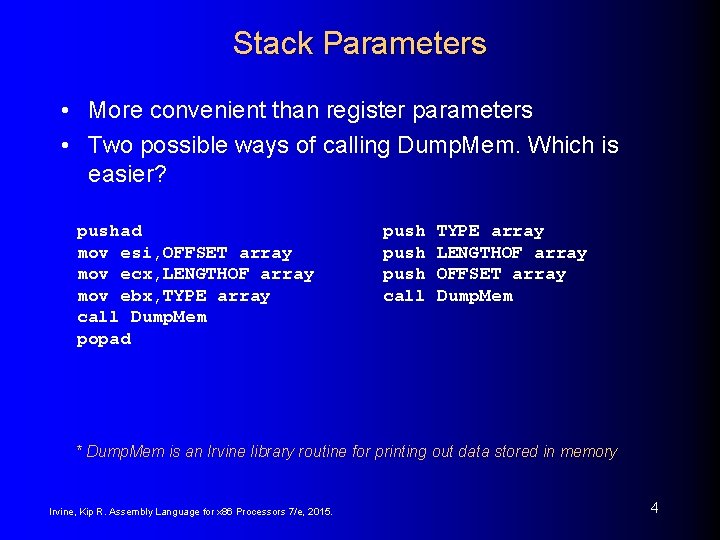 Stack Parameters

• More convenient than register parameters
• Two possible ways of calling DumpMem. Which is easier?

pushad
mov esi,OFFSET array
mov ecx,LENGTHOF array
mov ebx,TYPE array
call DumpMem
popad

push TYPE array
push LENGTHOF array
push OFFSET array
call DumpMem

* DumpMem is an Irvine library routine for printing out data stored in memory

Irvine, Kip R. Assembly Language for x86 Processors 7/e, 2015.

4